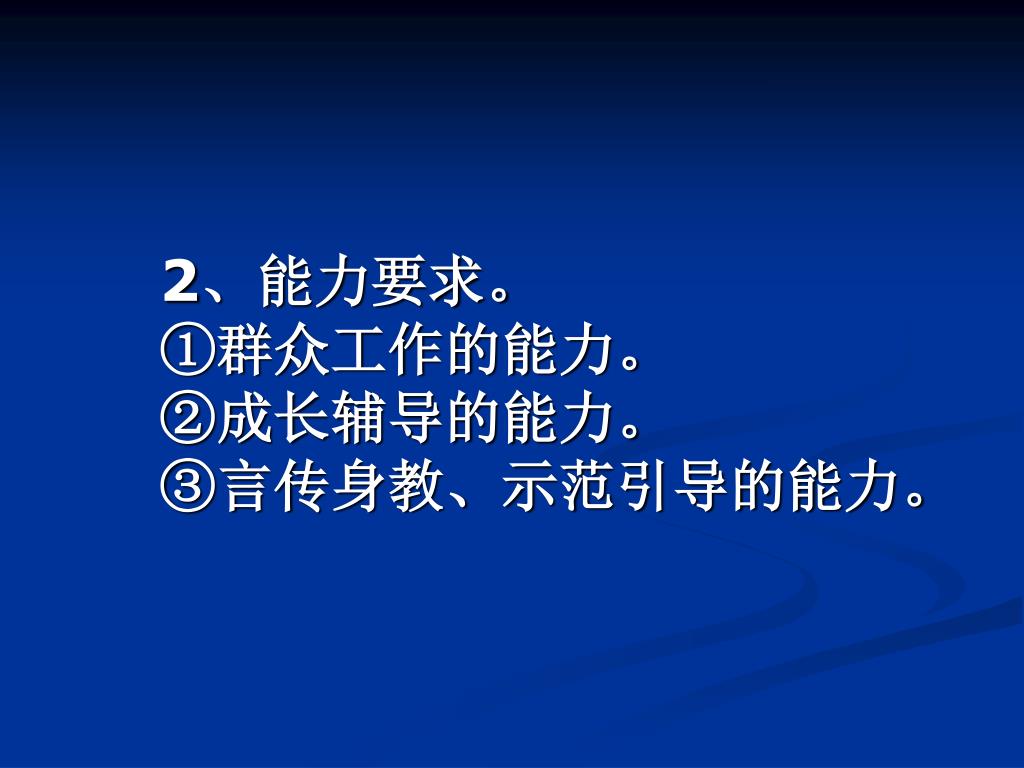 2、能力要求。
①群众工作的能力。
②成长辅导的能力。
③言传身教、示范引导的能力。